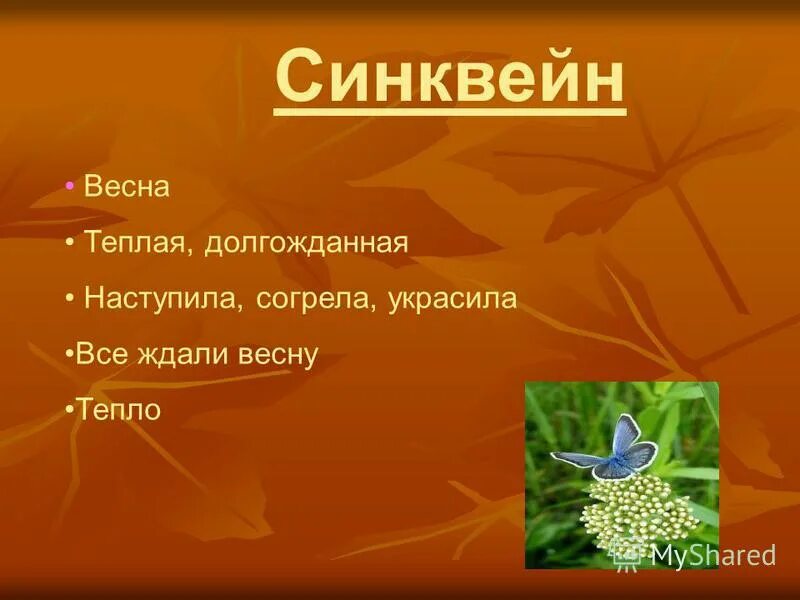 Синквейн

• Весна

• Теплая, долгожданная

• Наступила, согрела, украсила

•Все ждали весну

•Тепло

MyShared